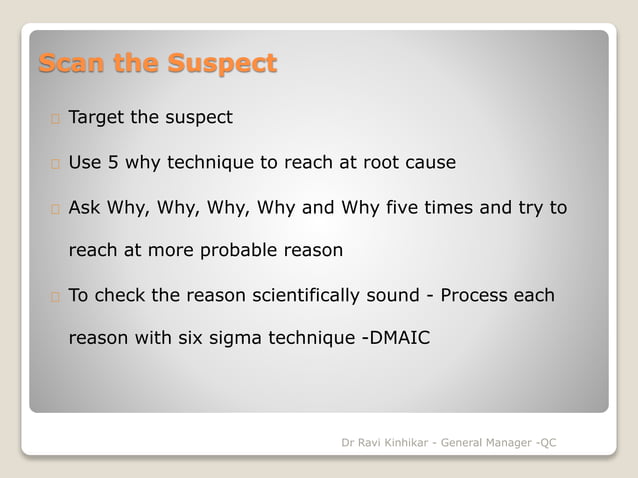 Scan the Suspect

Target the suspect

Use 5 why technique to reach at root cause

Ask Why, Why, Why, Why and Why five times and try to reach at more probable reason

To check the reason scientifically sound - Process each reason with six sigma technique -DMAIC

Dr Ravi Kinhikar - General Manager -QC